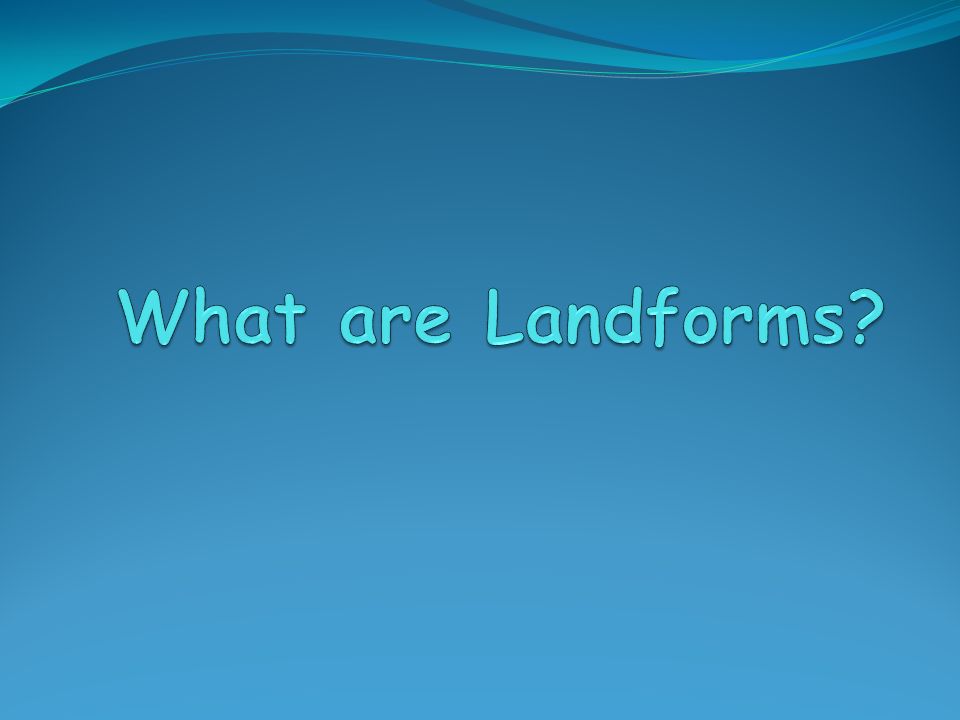 What are Landforms?